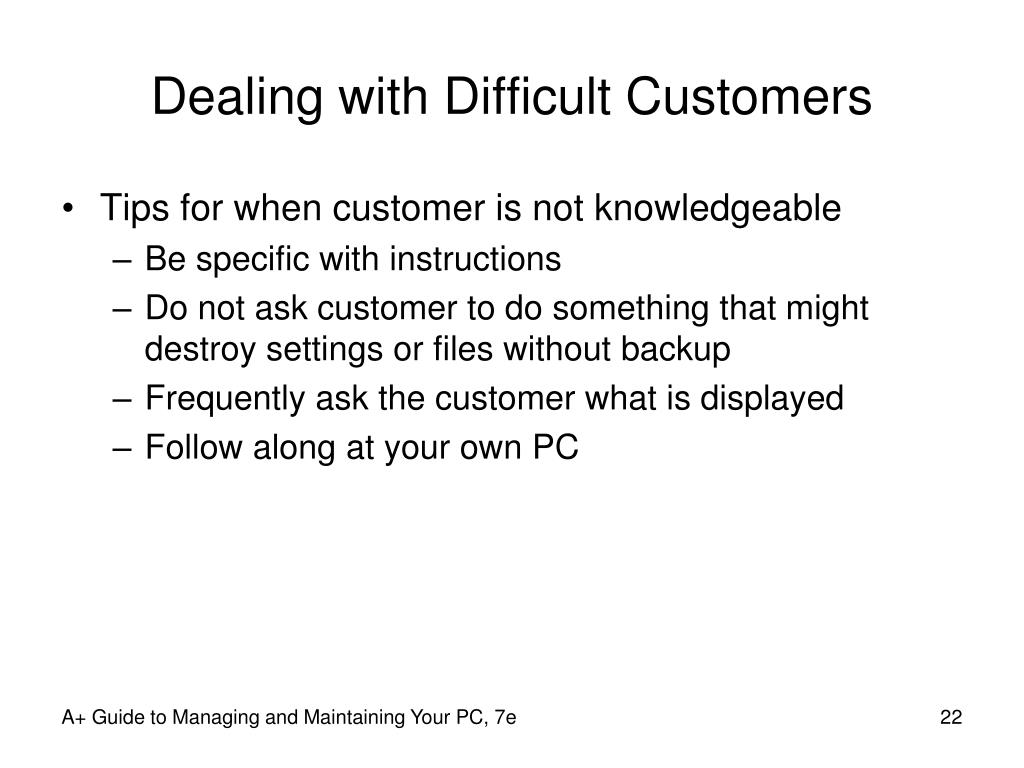 Dealing with Difficult Customers

• Tips for when customer is not knowledgeable
– Be specific with instructions
– Do not ask customer to do something that might destroy settings or files without backup
– Frequently ask the customer what is displayed
– Follow along at your own PC

A+ Guide to Managing and Maintaining Your PC, 7e

22